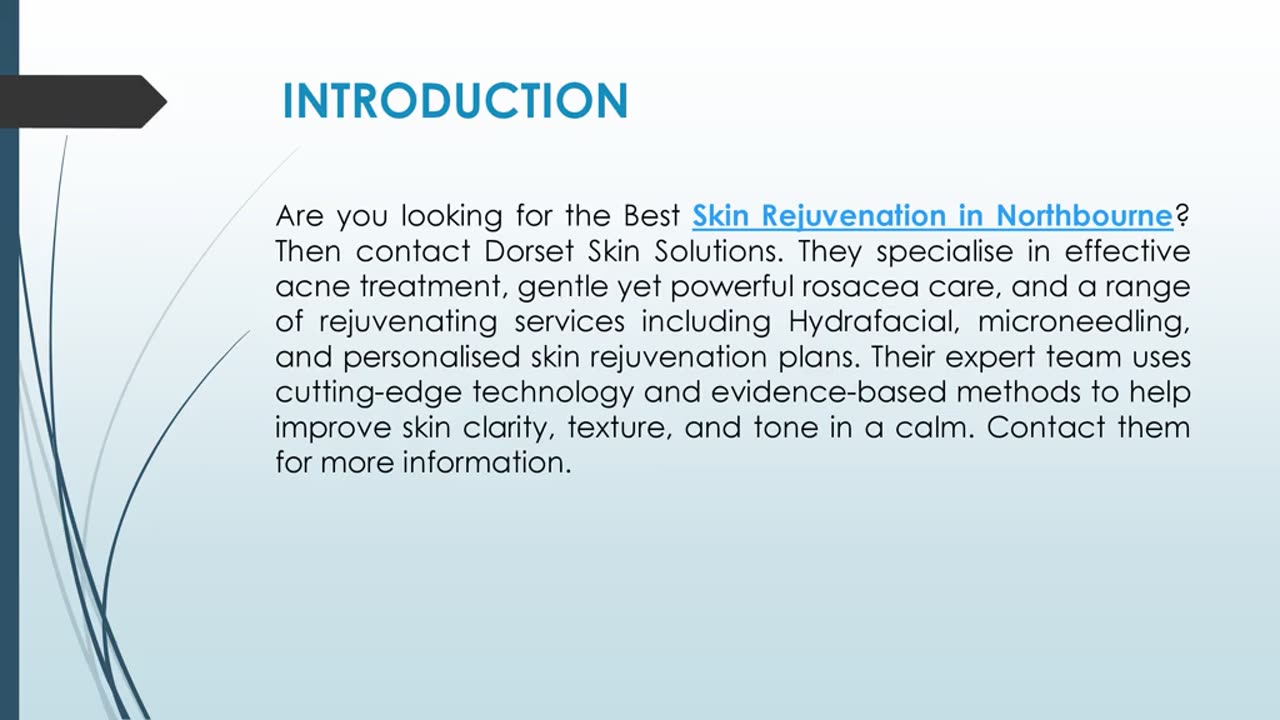 INTRODUCTION

Are you looking for the Best Skin Rejuvenation in Northbourne? Then contact Dorset Skin Solutions. They specialise in effective acne treatment, gentle yet powerful rosacea care, and a range of rejuvenating services including Hydrafacial, microneedling, and personalised skin rejuvenation plans. Their expert team uses cutting-edge technology and evidence-based methods to help improve skin clarity, texture, and tone in a calm. Contact them for more information.